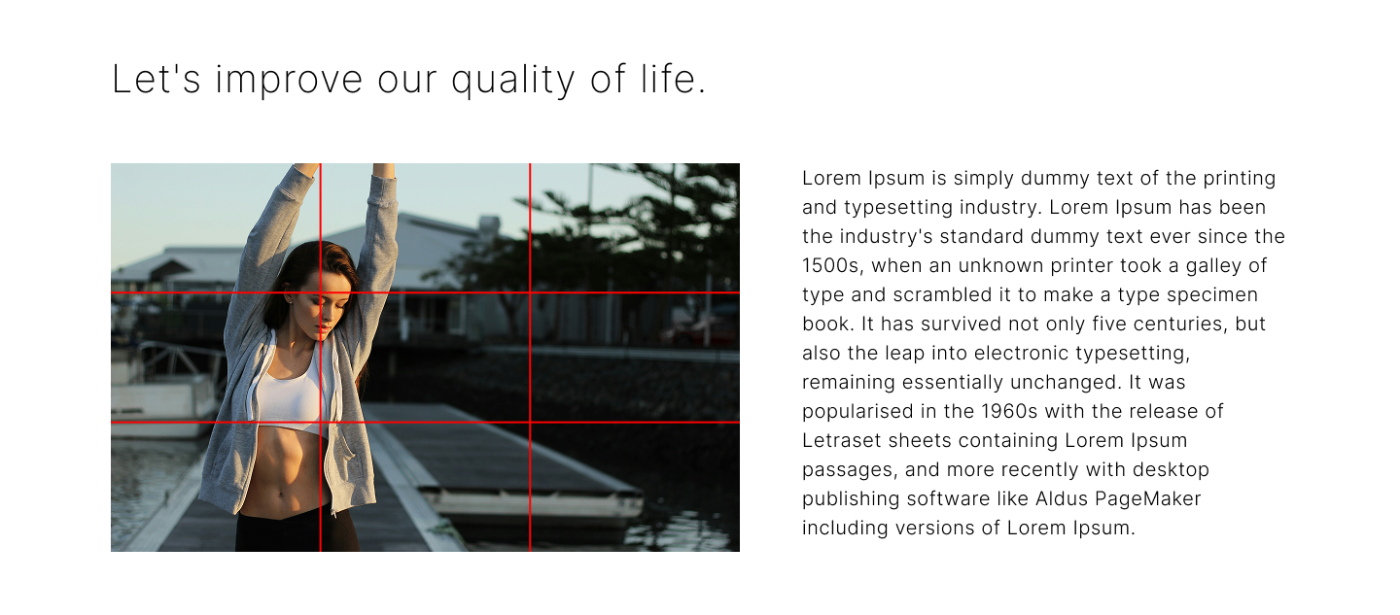 Let's improve our quality of life.

Lorem Ipsum is simply dummy text of the printing and typesetting industry. Lorem Ipsum has been the industry's standard dummy text ever since the 1500s, when an unknown printer took a galley of type and scrambled it to make a type specimen book. It has survived not only five centuries, but also the leap into electronic typesetting, remaining essentially unchanged. It was popularised in the 1960s with the release of Letraset sheets containing Lorem Ipsum passages, and more recently with desktop publishing software like Aldus PageMaker including versions of Lorem Ipsum.